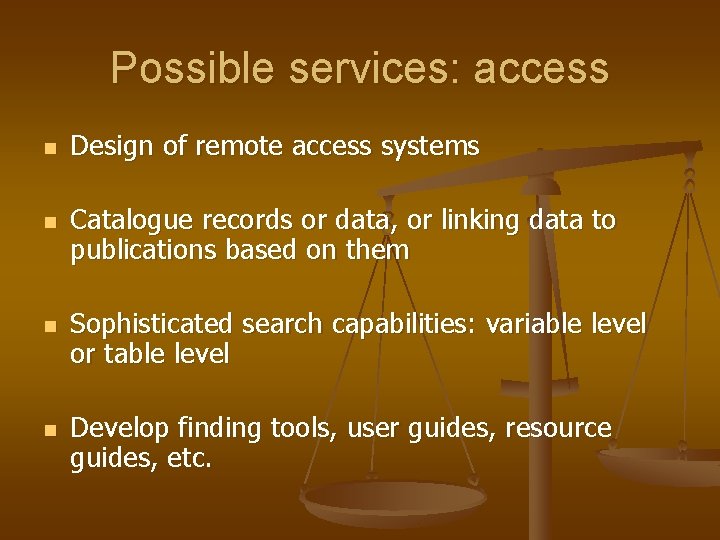 Possible services: access

- Design of remote access systems

- Catalogue records or data, or linking data to publications based on them

- Sophisticated search capabilities: variable level or table level

- Develop finding tools, user guides, resource guides, etc.